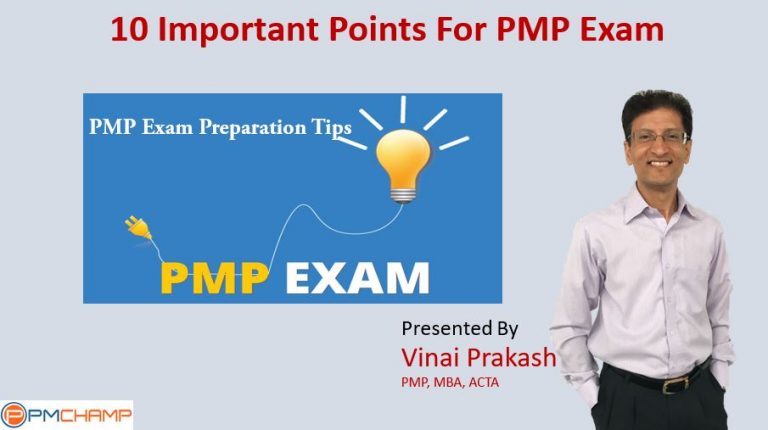 10 Important Points For PMP Exam

PMP Exam Preparation Tips

PMP EXAM

Presented By
Vinai Prakash
PMP, MBA, ACTA

PMCHAMP